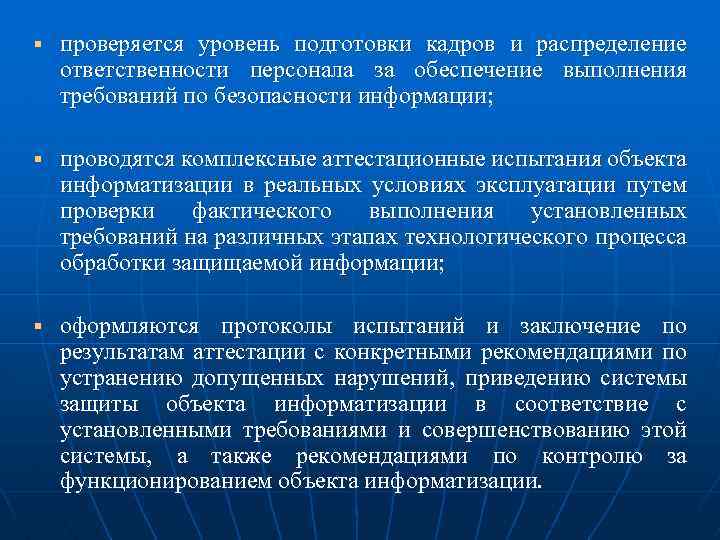 ▪ проверяется уровень подготовки кадров и распределение ответственности персонала за обеспечение выполнения требований по безопасности информации;

▪ проводятся комплексные аттестационные испытания объекта информатизации в реальных условиях эксплуатации путем проверки фактического выполнения установленных требований на различных этапах технологического процесса обработки защищаемой информации;

▪ оформляются протоколы испытаний и заключение по результатам аттестации с конкретными рекомендациями по устранению допущенных нарушений, приведению системы защиты объекта информатизации в соответствие с установленными требованиями и совершенствованию этой системы, а также рекомендациями по контролю за функционированием объекта информатизации.